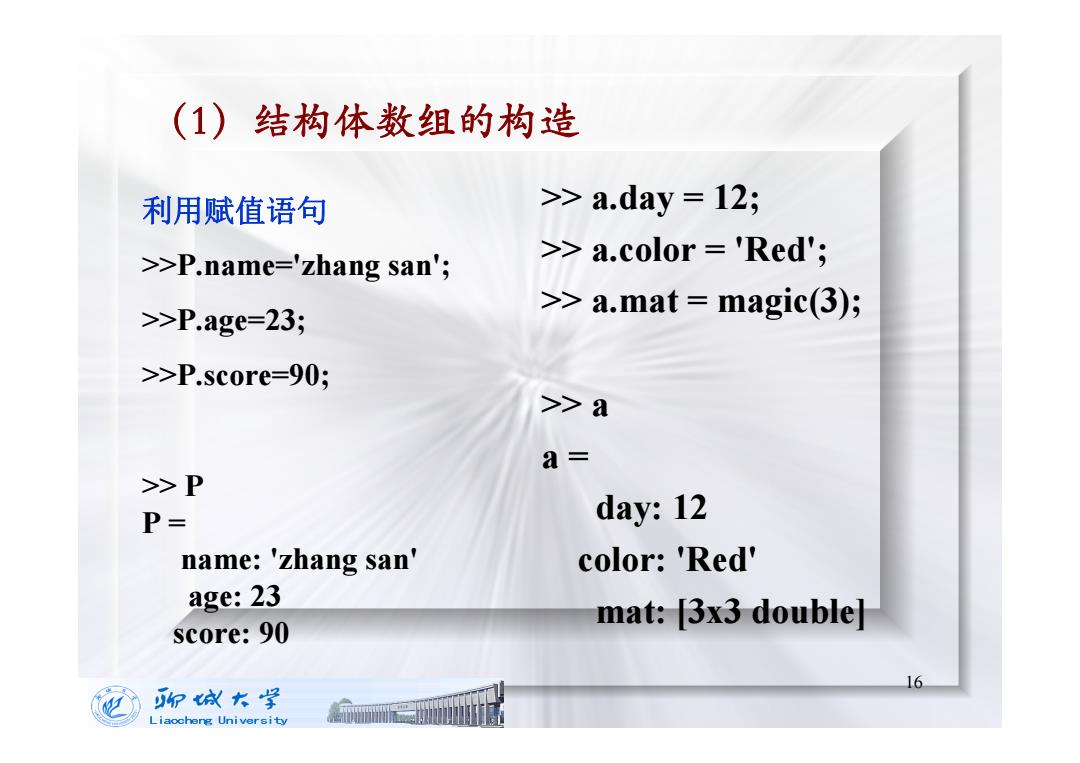 (1) 结构体数组的构造

利用赋值语句

>>P.name='zhang san';

>>P.age=23;

>>P.score=90;

>> P
P =
name: 'zhang san'
age: 23
score: 90

>> a.day = 12;

>> a.color = 'Red';

>> a.mat = magic(3);

>> a

a =
day: 12
color: 'Red'
mat: [3x3 double]

16

聊城大学
Liaocheng University